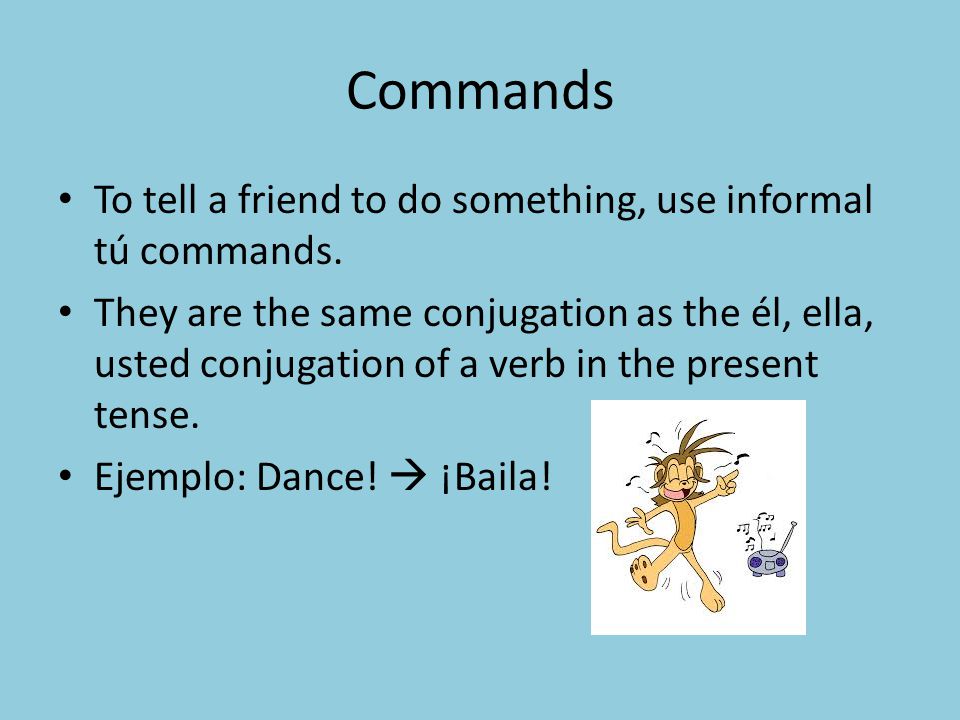 Commands

• To tell a friend to do something, use informal tú commands.

• They are the same conjugation as the él, ella, usted conjugation of a verb in the present tense.

• Ejemplo: Dance! → ¡Baila!